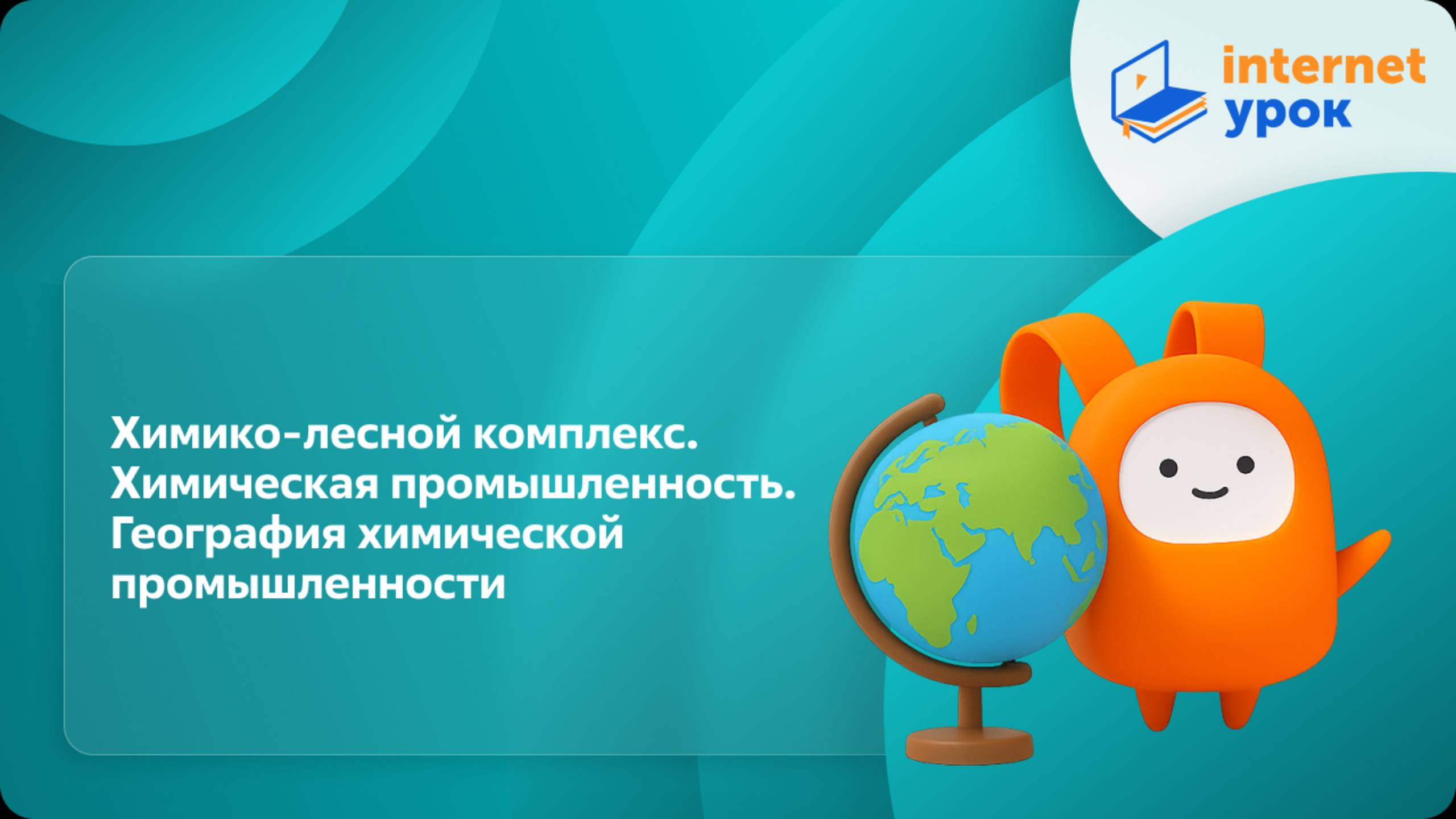 internet
урок

Химико-лесной комплекс. Химическая промышленность. География химической промышленности